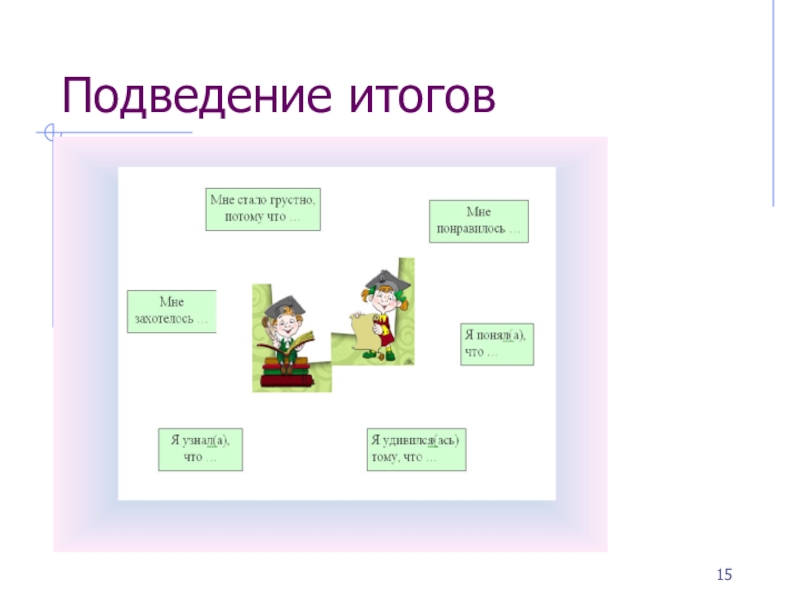 Подведение итогов

Мне стало грустно, потому что …

Мне понравилось …

Мне захотелось …

Я понял(а), что …

Я узнал(а), что …

Я удивился(ась) тому, что …

15